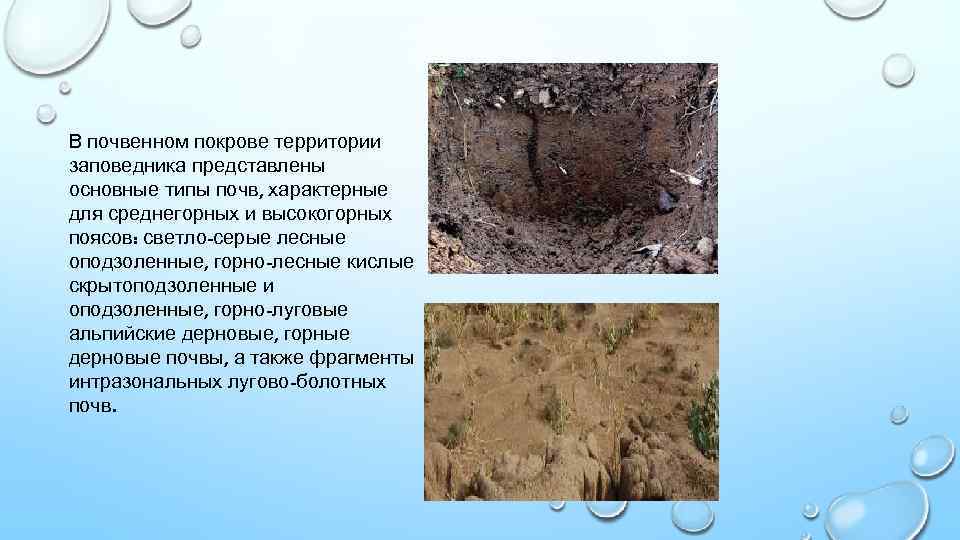 В почвенном покрове территории заповедника представлены основные типы почв, характерные для среднегорных и высокогорных поясов: светло-серые лесные оподзоленные, горно-лесные кислые скрытоподзоленные и оподзоленные, горно-луговые альпийские дерновые, горные дерновые почвы, а также фрагменты интразональных лугово-болотных почв.